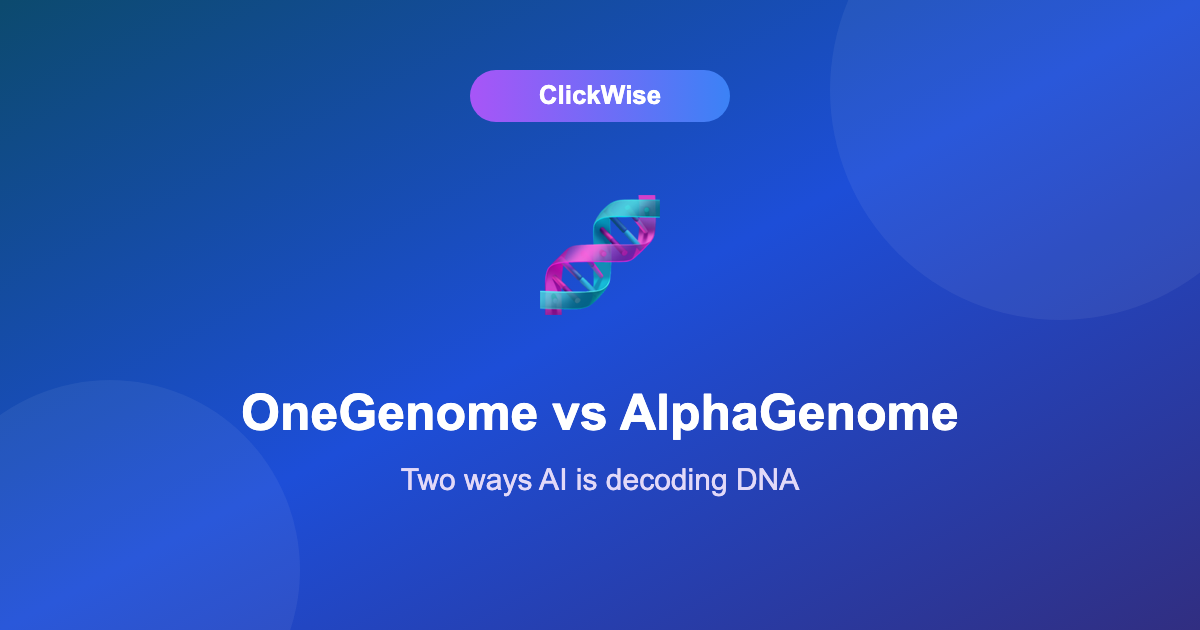 ClickWise

OneGenome vs AlphaGenome

Two ways AI is decoding DNA